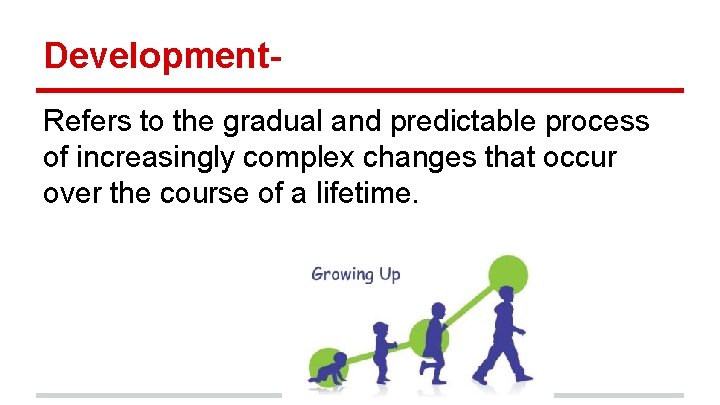 Development-

Refers to the gradual and predictable process of increasingly complex changes that occur over the course of a lifetime.

Growing Up